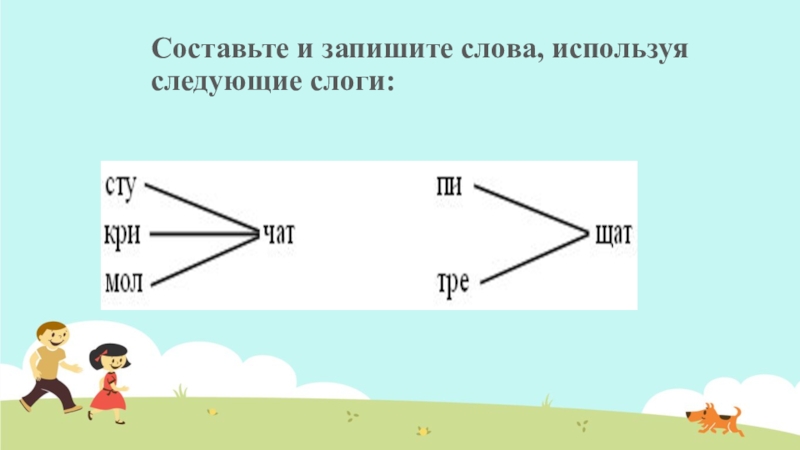 Составьте и запишите слова, используя следующие слоги:

сту
кри
мол
чат

пи
тре
щат